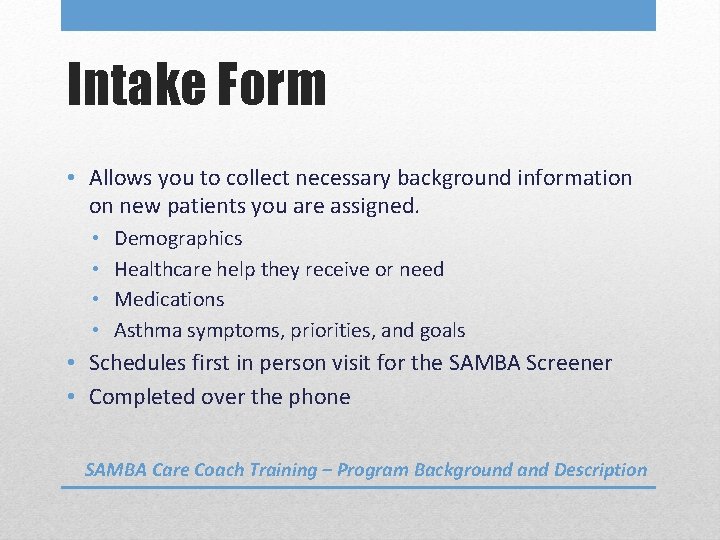 Intake Form

• Allows you to collect necessary background information on new patients you are assigned.
  • Demographics
  • Healthcare help they receive or need
  • Medications
  • Asthma symptoms, priorities, and goals
• Schedules first in person visit for the SAMBA Screener
• Completed over the phone

SAMBA Care Coach Training – Program Background and Description